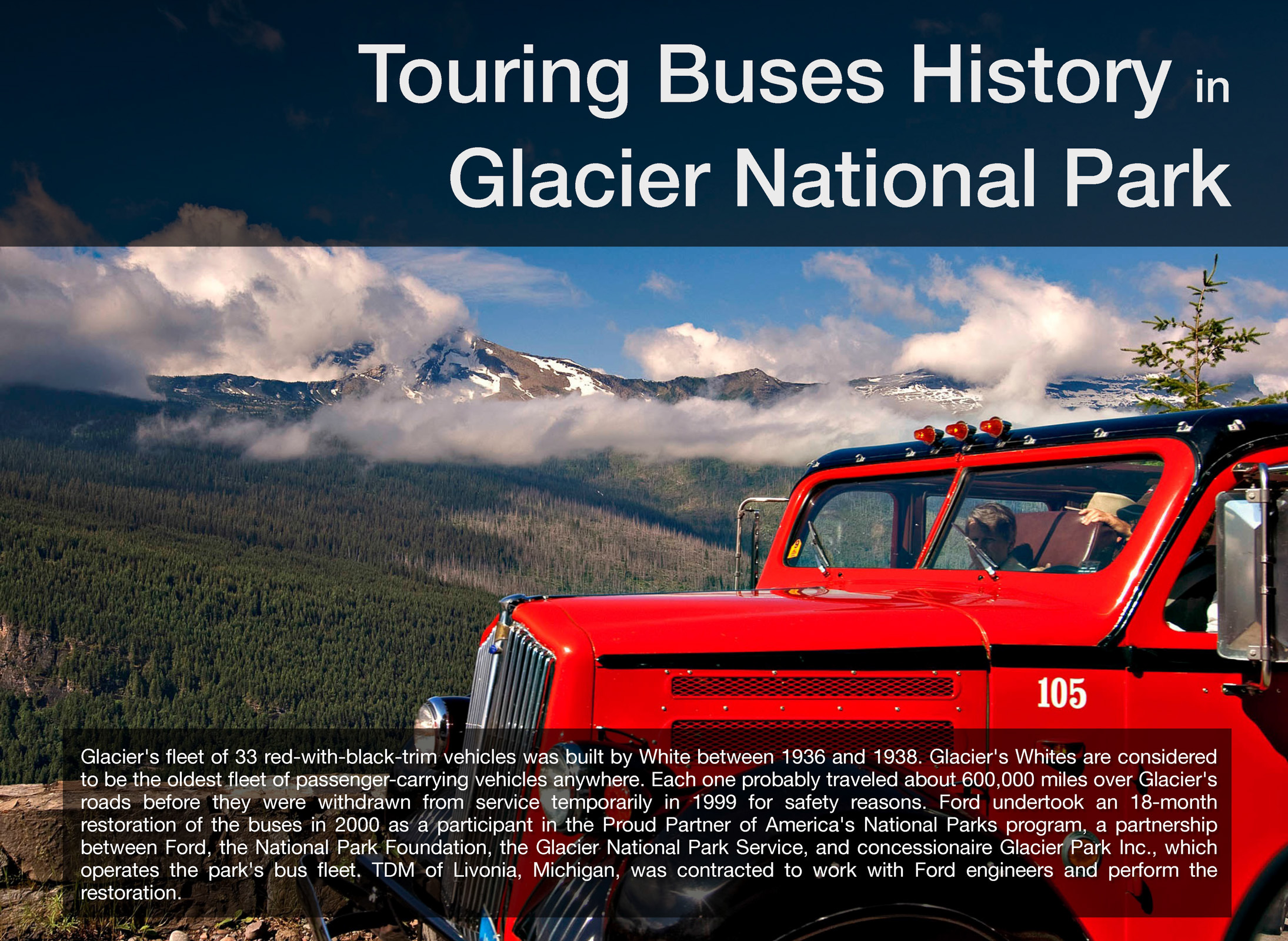 Touring Buses History in Glacier National Park

105

Glacier's fleet of 33 red-with-black-trim vehicles was built by White between 1936 and 1938. Glacier's Whites are considered to be the oldest fleet of passenger-carrying vehicles anywhere. Each one probably traveled about 600,000 miles over Glacier's roads before they were withdrawn from service temporarily in 1999 for safety reasons. Ford undertook an 18-month restoration of the buses in 2000 as a participant in the Proud Partner of America's National Parks program, a partnership between Ford, the National Park Foundation, the Glacier National Park Service, and concessionaire Glacier Park Inc., which operates the park's bus fleet. TDM of Livonia, Michigan, was contracted to work with Ford engineers and perform the restoration.